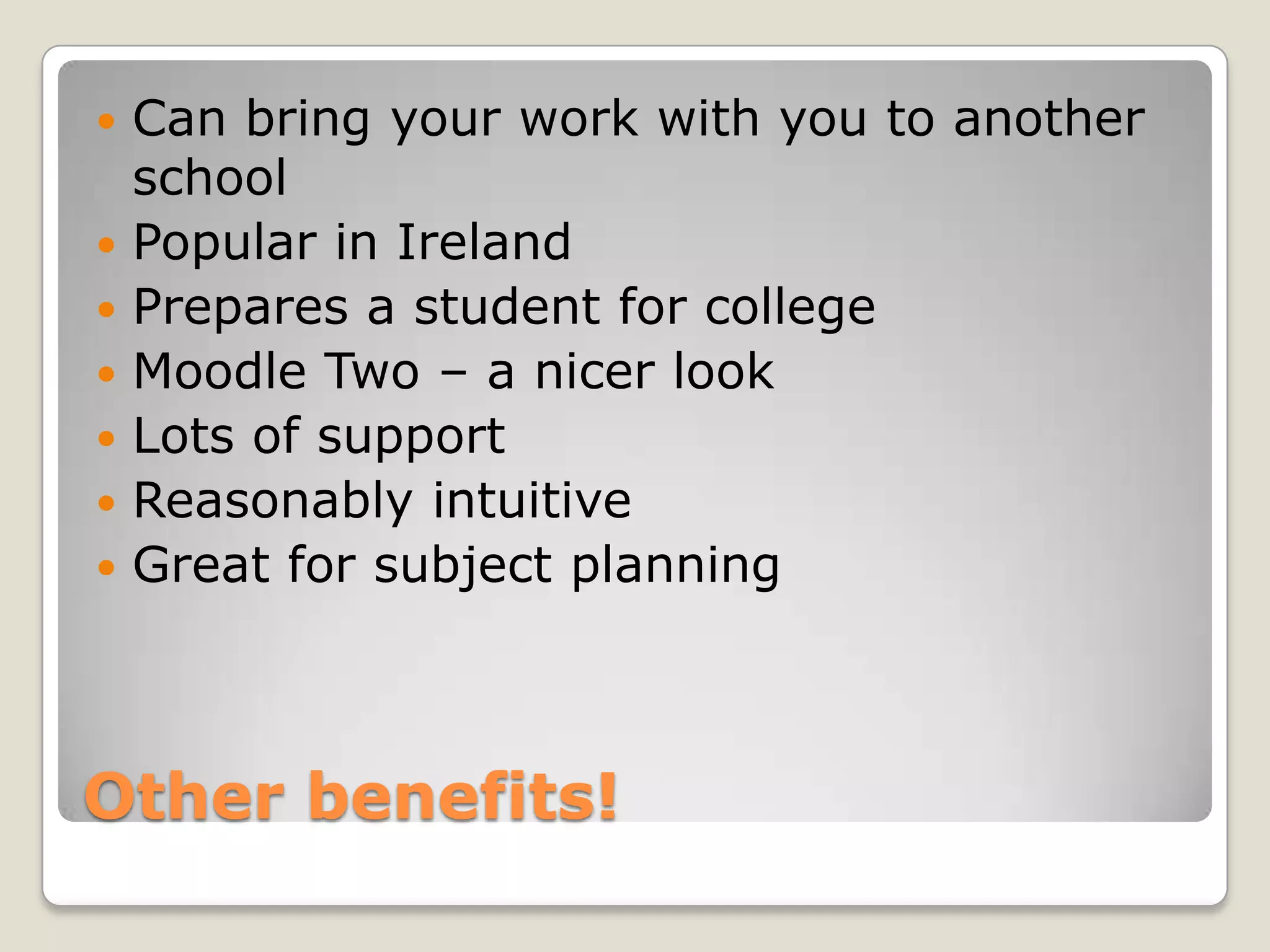 - Can bring your work with you to another school
- Popular in Ireland
- Prepares a student for college
- Moodle Two – a nicer look
- Lots of support
- Reasonably intuitive
- Great for subject planning

Other benefits!